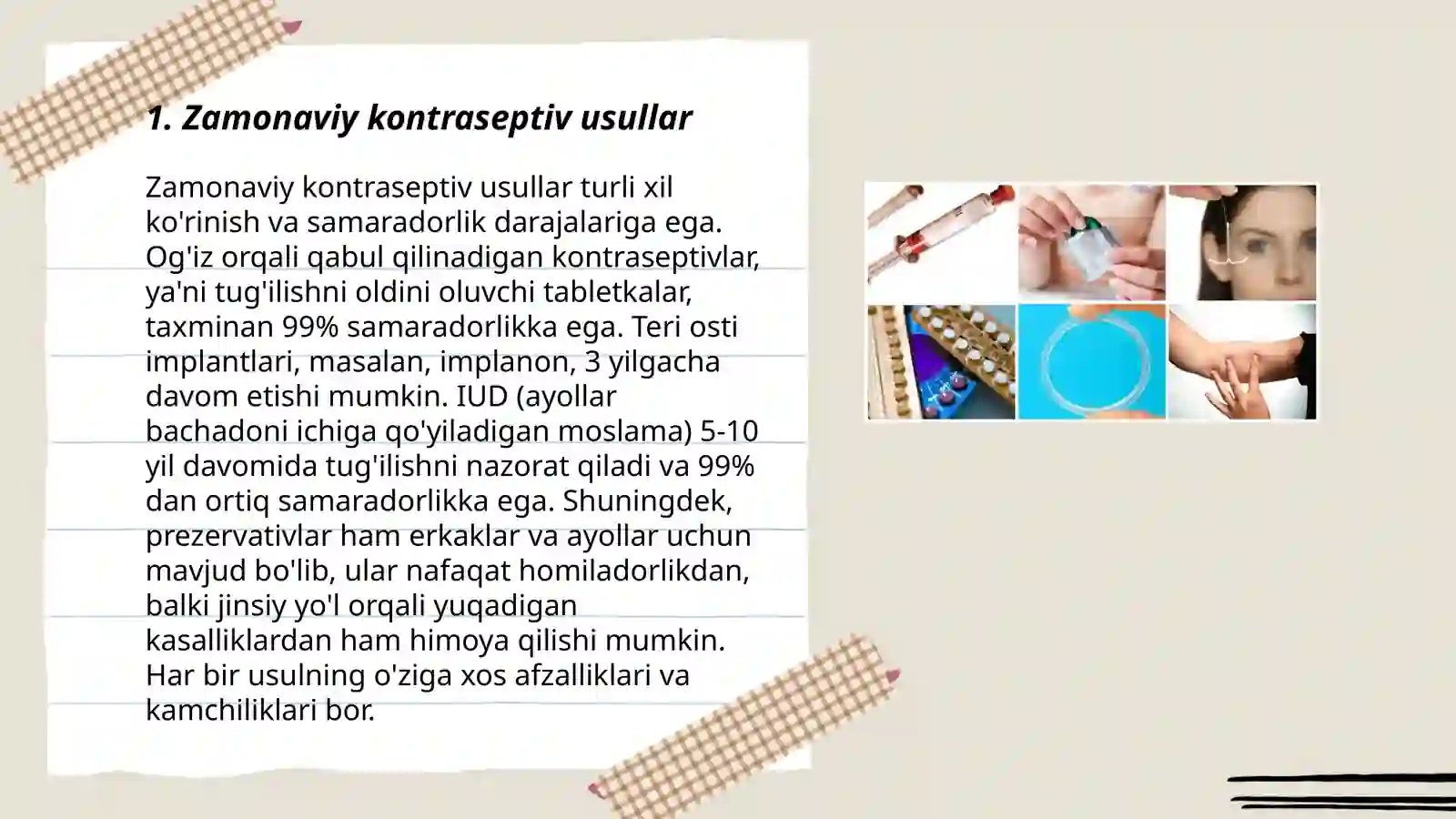 1. Zamonaviy kontraseptiv usullar

Zamonaviy kontraseptiv usullar turli xil ko'rinish va samaradorlik darajalariga ega. Og'iz orqali qabul qilinadigan kontraseptivlar, ya'ni tug'ilishni oldini oluvchi tabletkalar, taxminan 99% samaradorlikka ega. Teri osti implantlari, masalan, implanon, 3 yilgacha davom etishi mumkin. IUD (ayollar bachadoni ichiga qo'yiladigan moslama) 5-10 yil davomida tug'ilishni nazorat qiladi va 99% dan ortiq samaradorlikka ega. Shuningdek, prezervativlar ham erkaklar va ayollar uchun mavjud bo'lib, ular nafaqat homiladorlikdan, balki jinsiy yo'l orqali yuqadigan kasalliklardan ham himoya qilishi mumkin. Har bir usulning o'ziga xos afzalliklari va kamchiliklari bor.